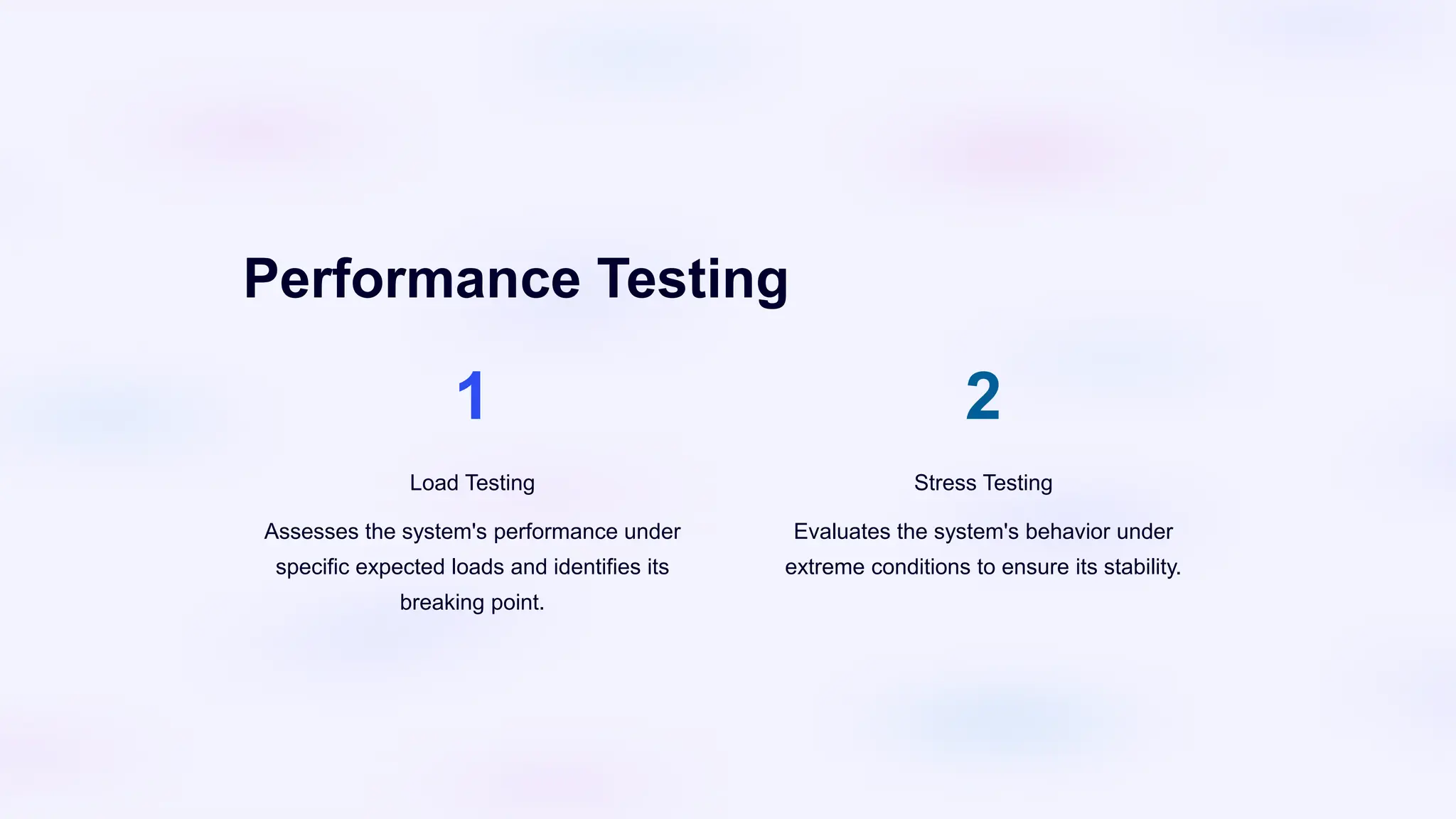 Performance Testing

1

Load Testing

Assesses the system's performance under specific expected loads and identifies its breaking point.

2

Stress Testing

Evaluates the system's behavior under extreme conditions to ensure its stability.